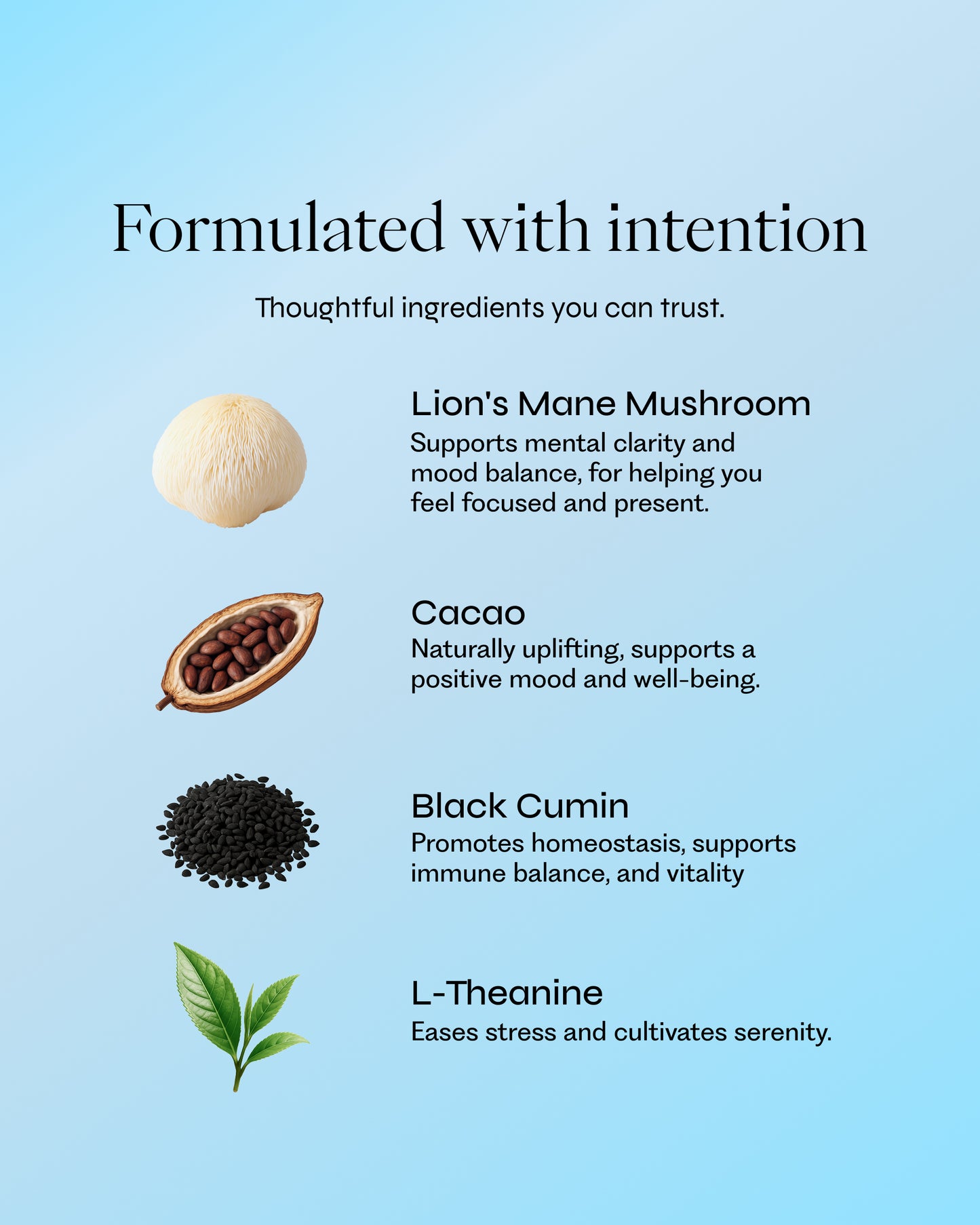 Formulated with intention

Thoughtful ingredients you can trust.

Lion's Mane Mushroom
Supports mental clarity and mood balance, for helping you feel focused and present.

Cacao
Naturally uplifting, supports a positive mood and well-being.

Black Cumin
Promotes homeostasis, supports immune balance, and vitality

L-Theanine
Eases stress and cultivates serenity.